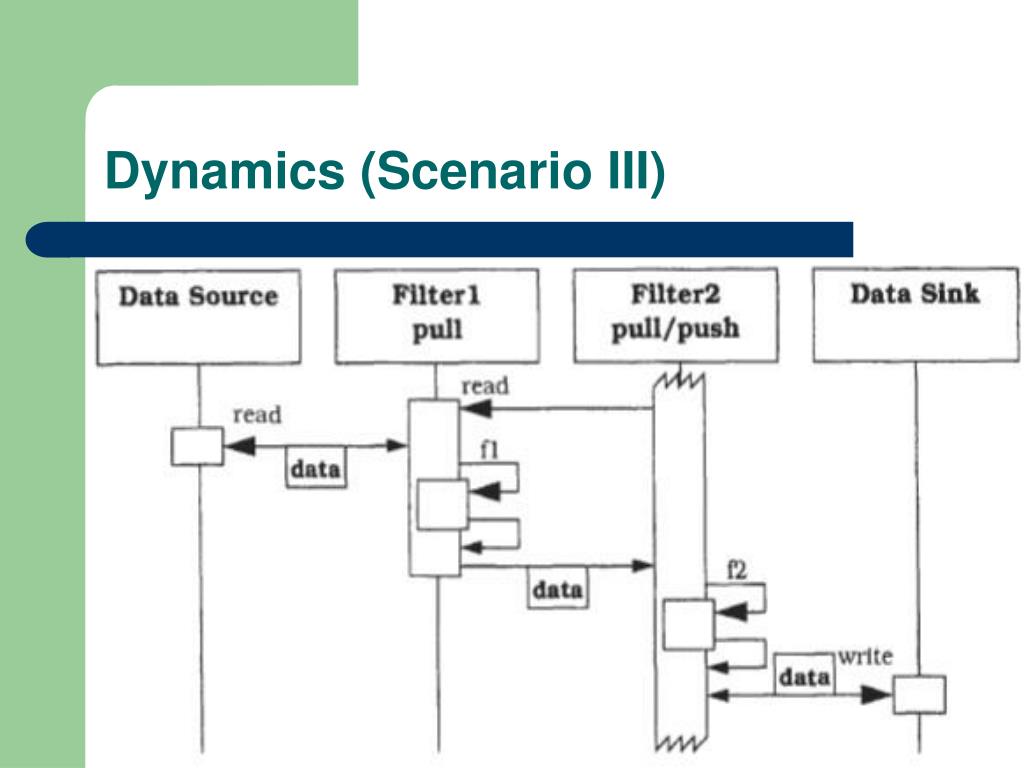 Dynamics (Scenario III)

Data Source

Filter1
pull

Filter2
pull/push

Data Sink

read

read

data

f1

data

f2

data

write